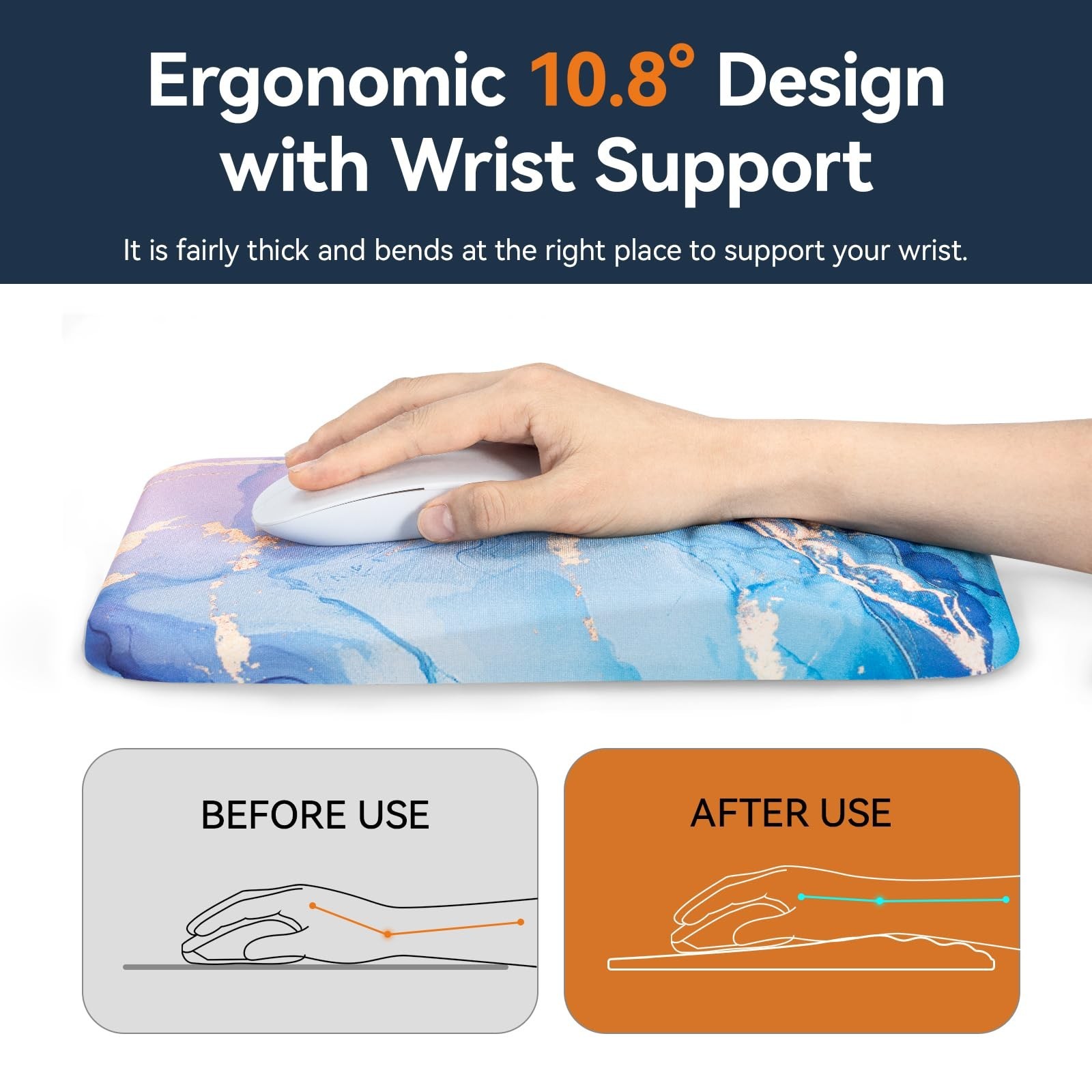 Ergonomic 10.8° Design with Wrist Support

It is fairly thick and bends at the right place to support your wrist.

BEFORE USE

AFTER USE